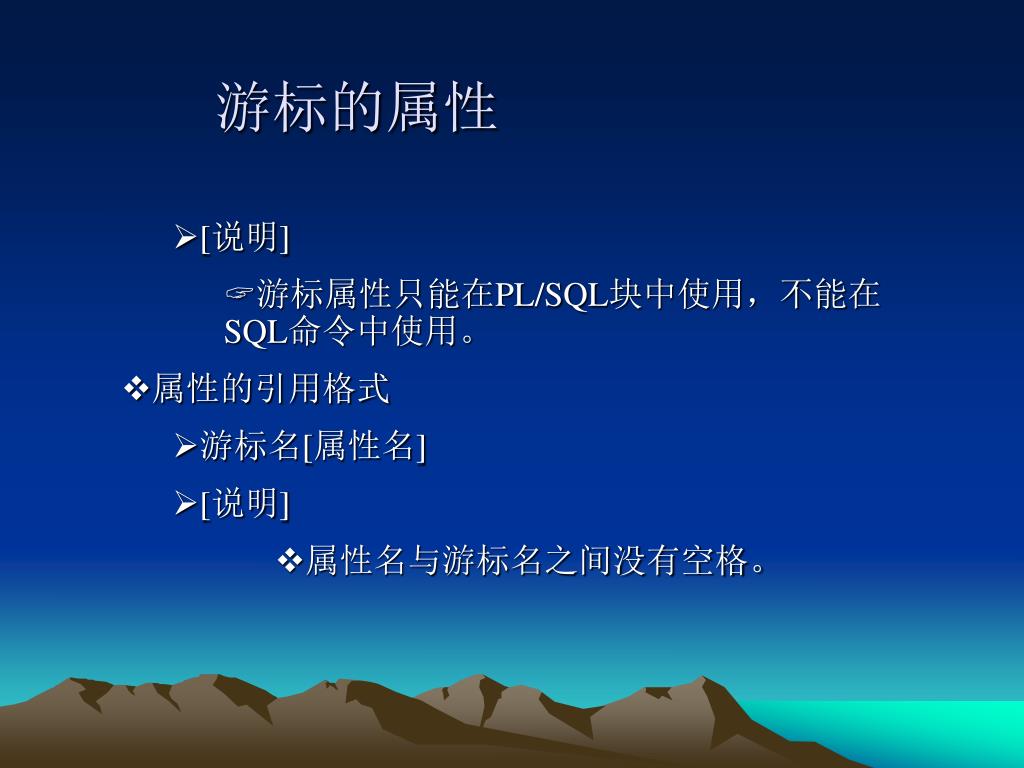 游标的属性

➢[说明]

☞游标属性只能在PL/SQL块中使用，不能在SQL命令中使用。

❖属性的引用格式

➢游标名[属性名]

➢[说明]

❖属性名与游标名之间没有空格。